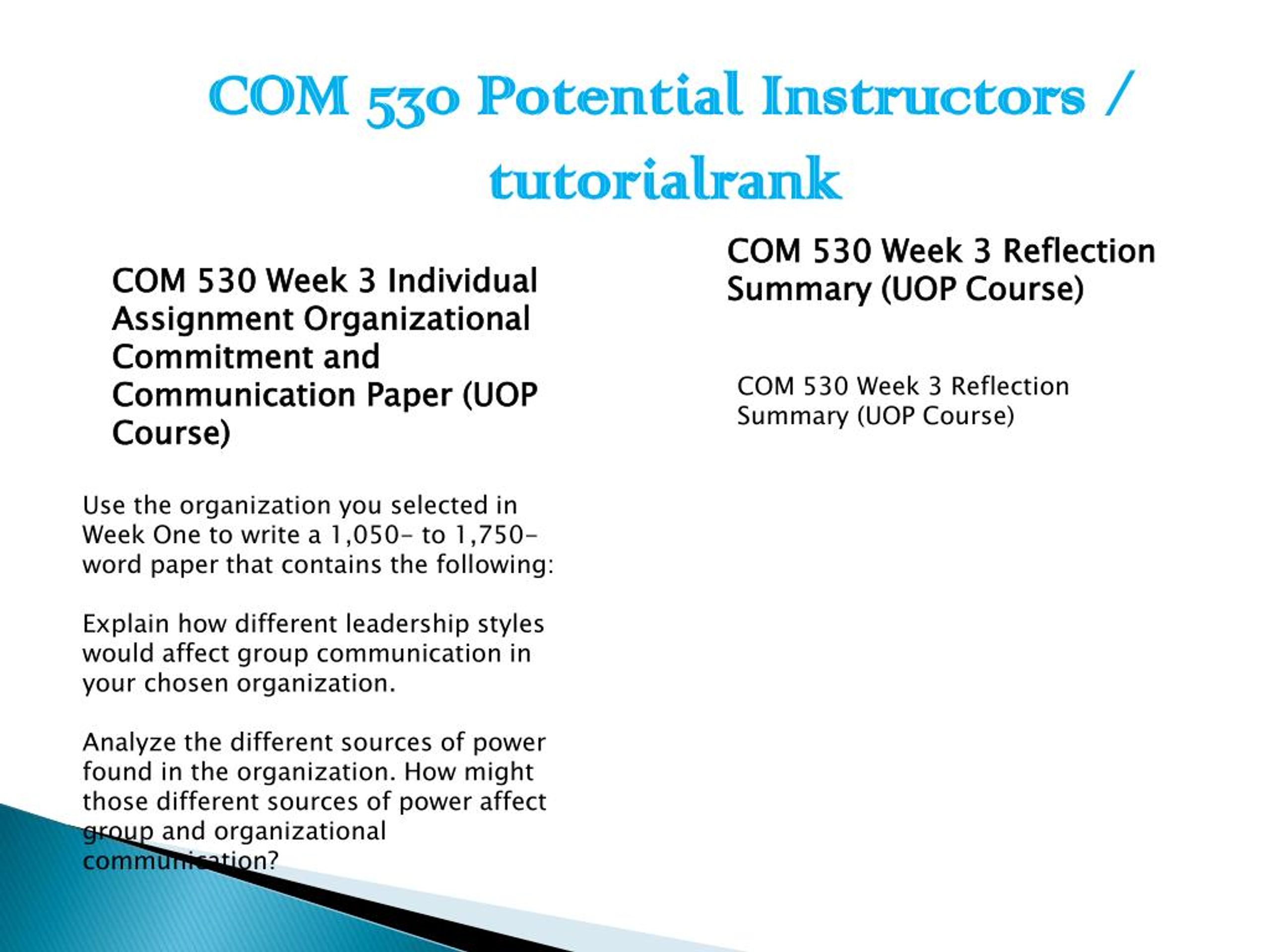 COM 530 Potential Instructors / tutorialrank

COM 530 Week 3 Individual Assignment Organizational Commitment and Communication Paper (UOP Course)

Use the organization you selected in Week One to write a 1,050- to 1,750-word paper that contains the following:

Explain how different leadership styles would affect group communication in your chosen organization.

Analyze the different sources of power found in the organization. How might those different sources of power affect group and organizational communication?

COM 530 Week 3 Reflection Summary (UOP Course)

COM 530 Week 3 Reflection Summary (UOP Course)